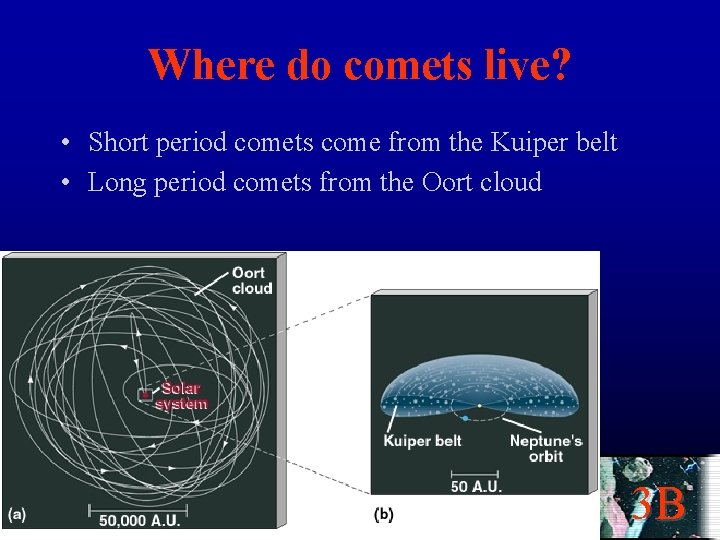 Where do comets live?

• Short period comets come from the Kuiper belt
• Long period comets from the Oort cloud

Oort cloud

Solar system

(a)

50,000 A.U.

Kuiper belt

Neptune's orbit

50 A.U.

(b)

3B